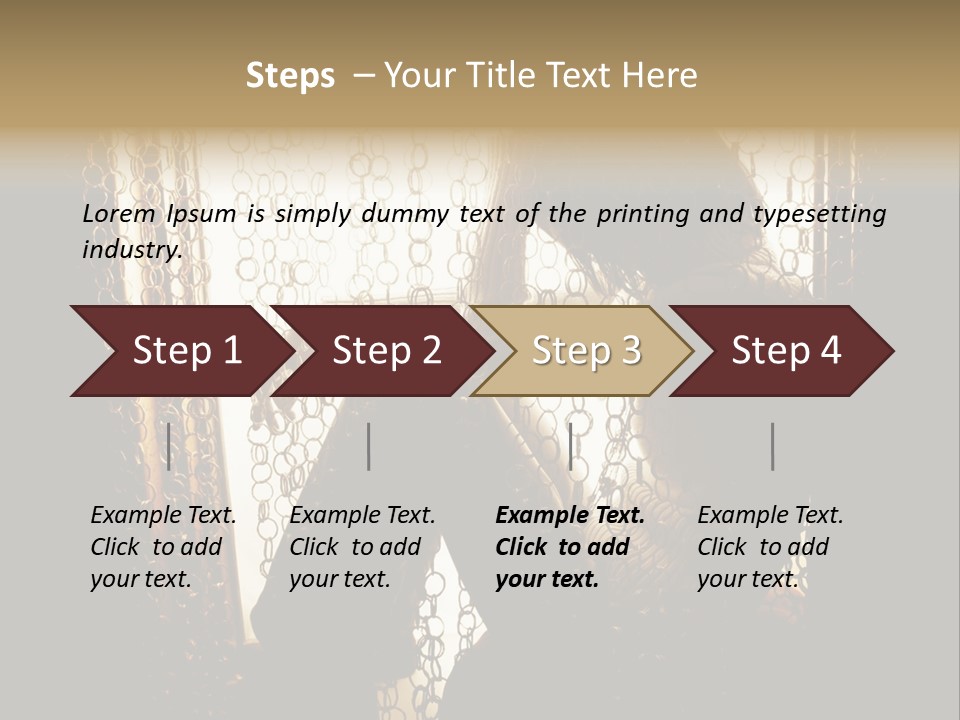 Steps – Your Title Text Here

Lorem Ipsum is simply dummy text of the printing and typesetting industry.

Step 1

Step 2

Step 3

Step 4

Example Text. Click to add your text.

Example Text. Click to add your text.

Example Text. Click to add your text.

Example Text. Click to add your text.